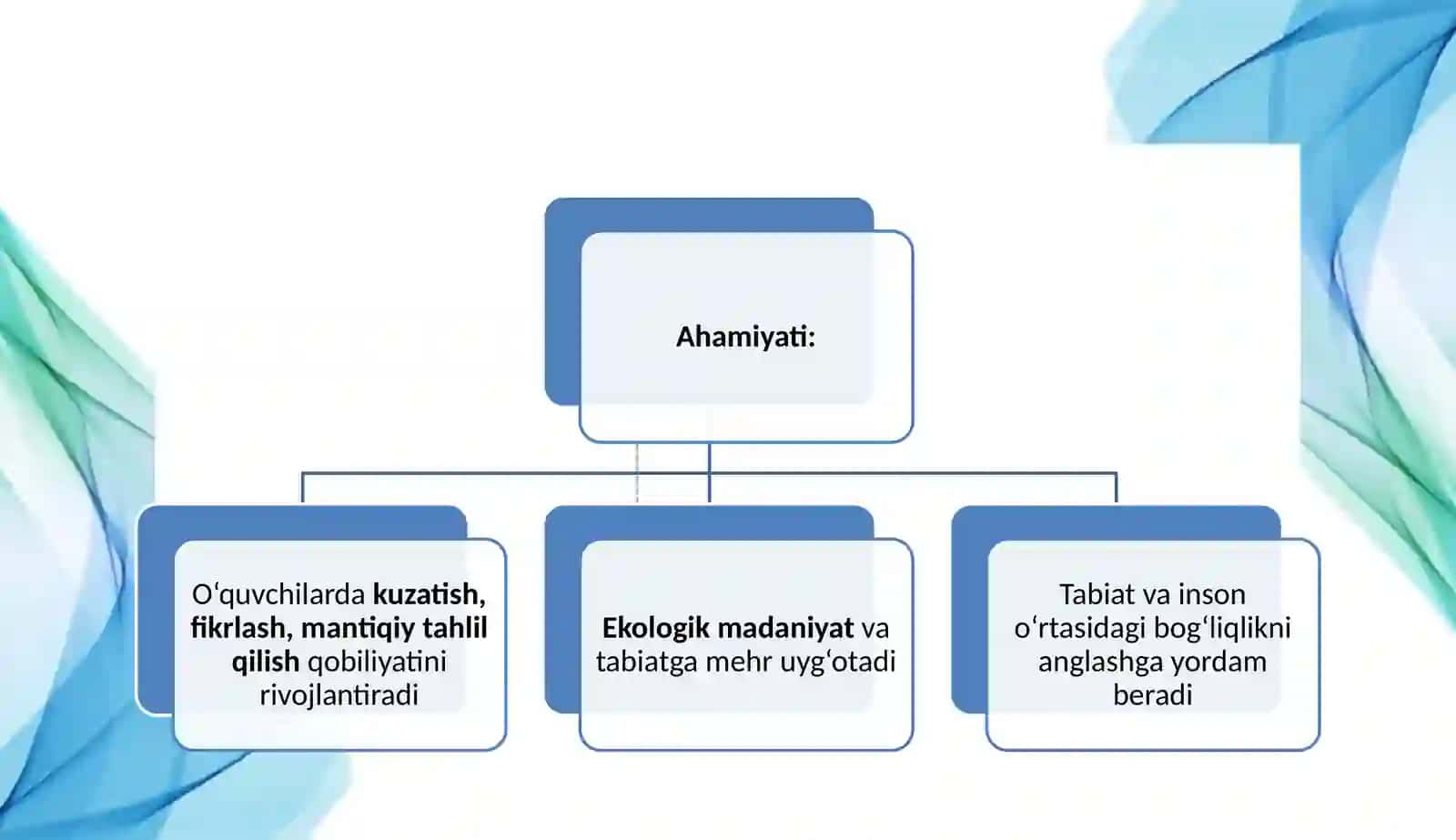 Ahamiyati:

O‘quvchilarda kuzatish, fikrlash, mantiqiy tahlil qilish qobiliyatini rivojlantiradi

Ekologik madaniyat va tabiatga mehr uyg‘otadi

Tabiat va inson o‘rtasidagi bog‘liqlikni anglashga yordam beradi